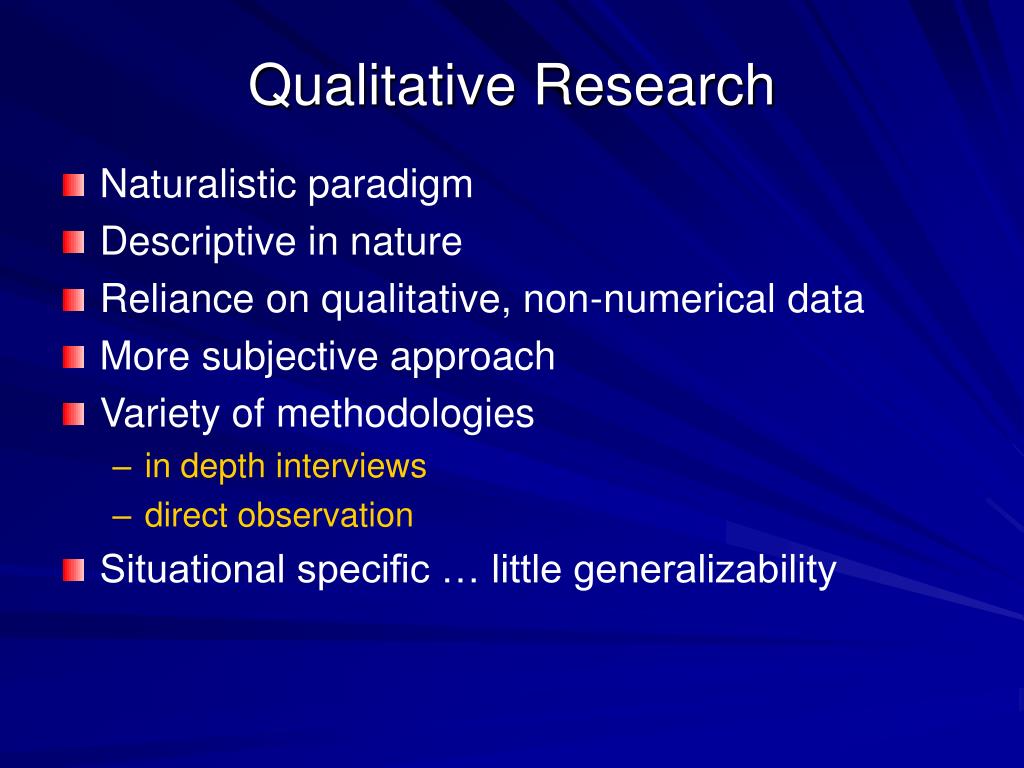 Qualitative Research

Naturalistic paradigm
Descriptive in nature
Reliance on qualitative, non-numerical data
More subjective approach
Variety of methodologies
– in depth interviews
– direct observation
Situational specific … little generalizability